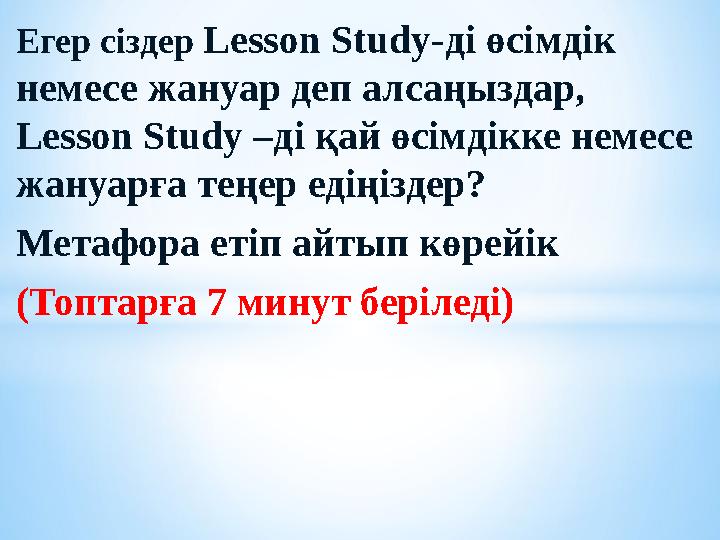 Егер сіздер Lesson Study-ді өсімдік немесе жануар деп алсаңыздар, Lesson Study –ді қай өсімдікке немесе жануарға теңер едіңіздер?

Метафора етіп айтып көрейік

(Топтарға 7 минут беріледі)